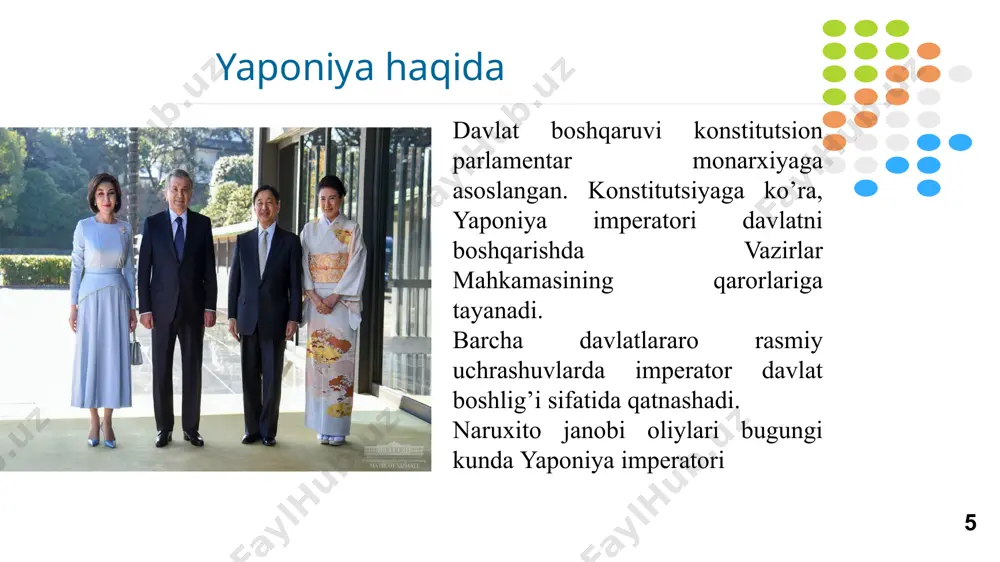 Yaponiya haqida

Davlat boshqaruvi konstitutsion parlamentar monarxiyaga asoslangan. Konstitutsiyaga ko’ra, Yaponiya imperatori davlatni boshqarishda Vazirlar Mahkamasining qarorlariga tayanadi.
Barcha davlatlararo rasmiy uchrashuvlarda imperator davlat boshlig’i sifatida qatnashadi.
Naruxito janobi oliylari bugungi kunda Yaponiya imperatori

5

FaylHub.uz